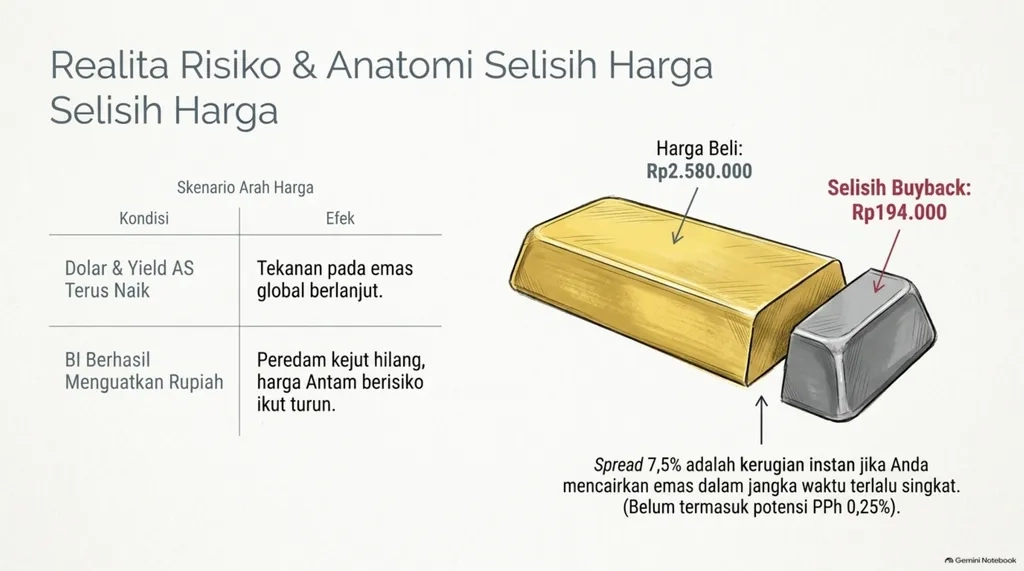 Realita Risiko & Anatomi Selisih Harga
Selisih Harga

Skenario Arah Harga

| Kondisi | Efek |
|---|---|
| Dolar & Yield AS Terus Naik | Tekanan pada emas global berlanjut. |
| BI Berhasil Menguatkan Rupiah | Peredam kejut hilang, harga Antam berisiko ikut turun. |

Harga Beli:
Rp2.580.000

Selisih Buyback:
Rp194.000

Spread 7,5% adalah kerugian instan jika Anda mencairkan emas dalam jangka waktu terlalu singkat. (Belum termasuk potensi PPh 0,25%).

Gemini Notebook